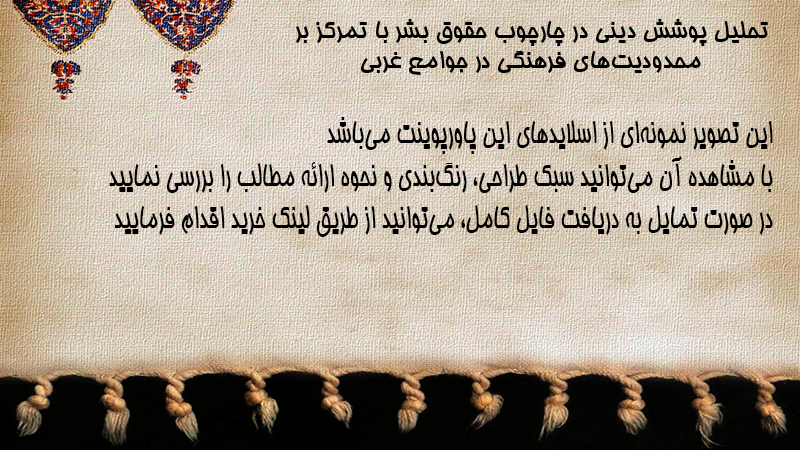 تحلیل پوشش دینی در چارچوب حقوق بشر با تمرکز بر محدودیت‌های فرهنگی در جوامع غربی

این تصویر نمونه‌ای از اسلایدهای این پاورپوینت می‌باشد
با مشاهده آن می‌توانید سبک طراحی، رنگ‌بندی و نحوه ارائه مطالب را بررسی نمایید
در صورت تمایل به دریافت فایل کامل، می‌توانید از طریق لینک خرید اقدام فرمایید